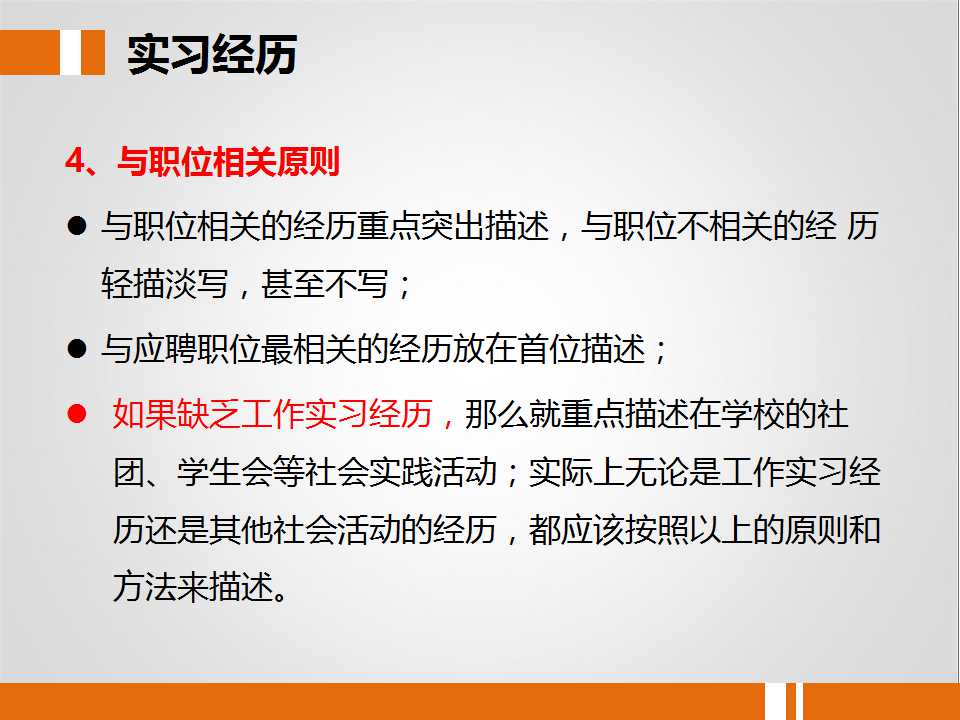 实习经历

4、与职位相关原则

● 与职位相关的经历重点突出描述，与职位不相关的经 历轻描淡写，甚至不写；

● 与应聘职位最相关的经历放在首位描述；

● 如果缺乏工作实习经历，那么就重点描述在学校的社团、学生会等社会实践活动；实际上无论是工作实习经历还是其他社会活动的经历，都应该按照以上的原则和方法来描述。